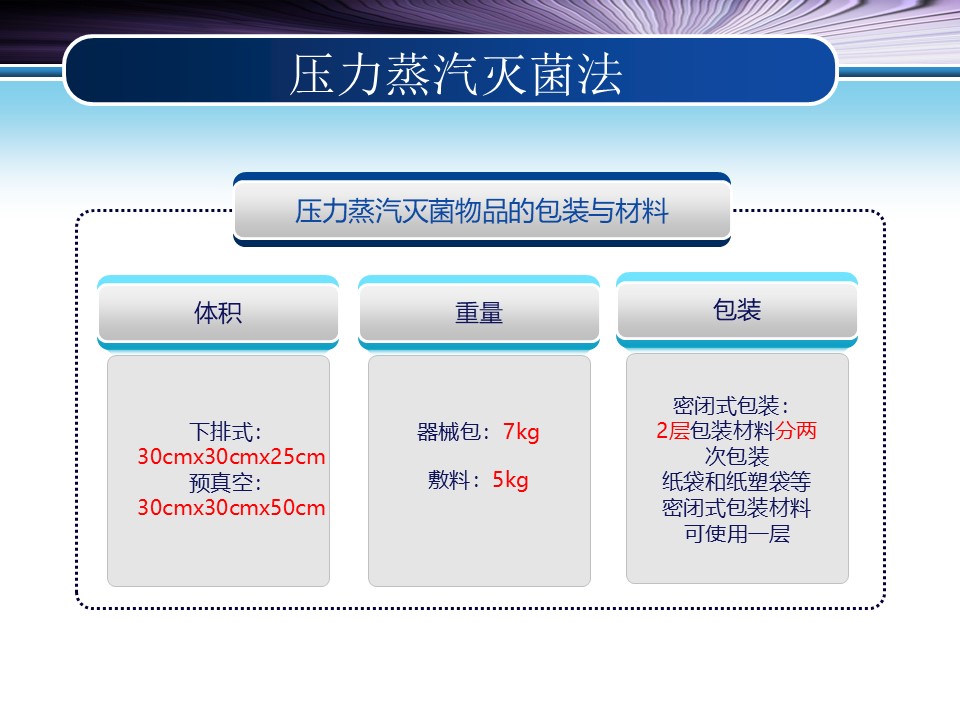 压力蒸汽灭菌法

压力蒸汽灭菌物品的包装与材料

体积

下排式：
30cmx30cmx25cm
预真空：
30cmx30cmx50cm

重量

器械包：7kg

敷料：5kg

包装

密闭式包装：
2层包装材料分两次包装
纸袋和纸塑袋等密闭式包装材料可使用一层